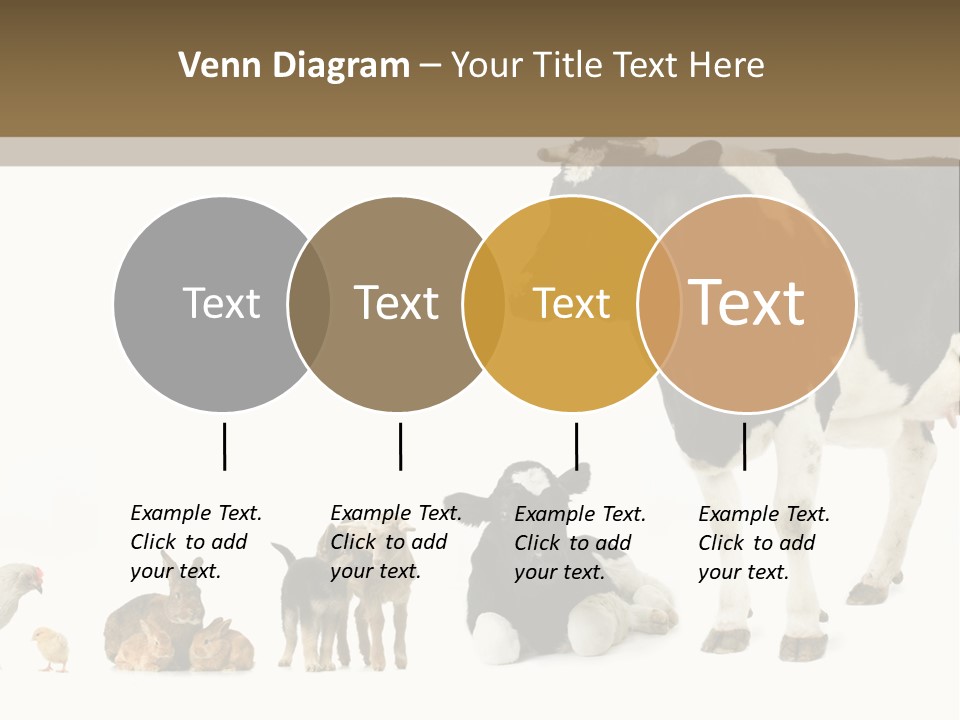 Venn Diagram – Your Title Text Here

Text

Text

Text

Text

Example Text. Click to add your text.

Example Text. Click to add your text.

Example Text. Click to add your text.

Example Text. Click to add your text.